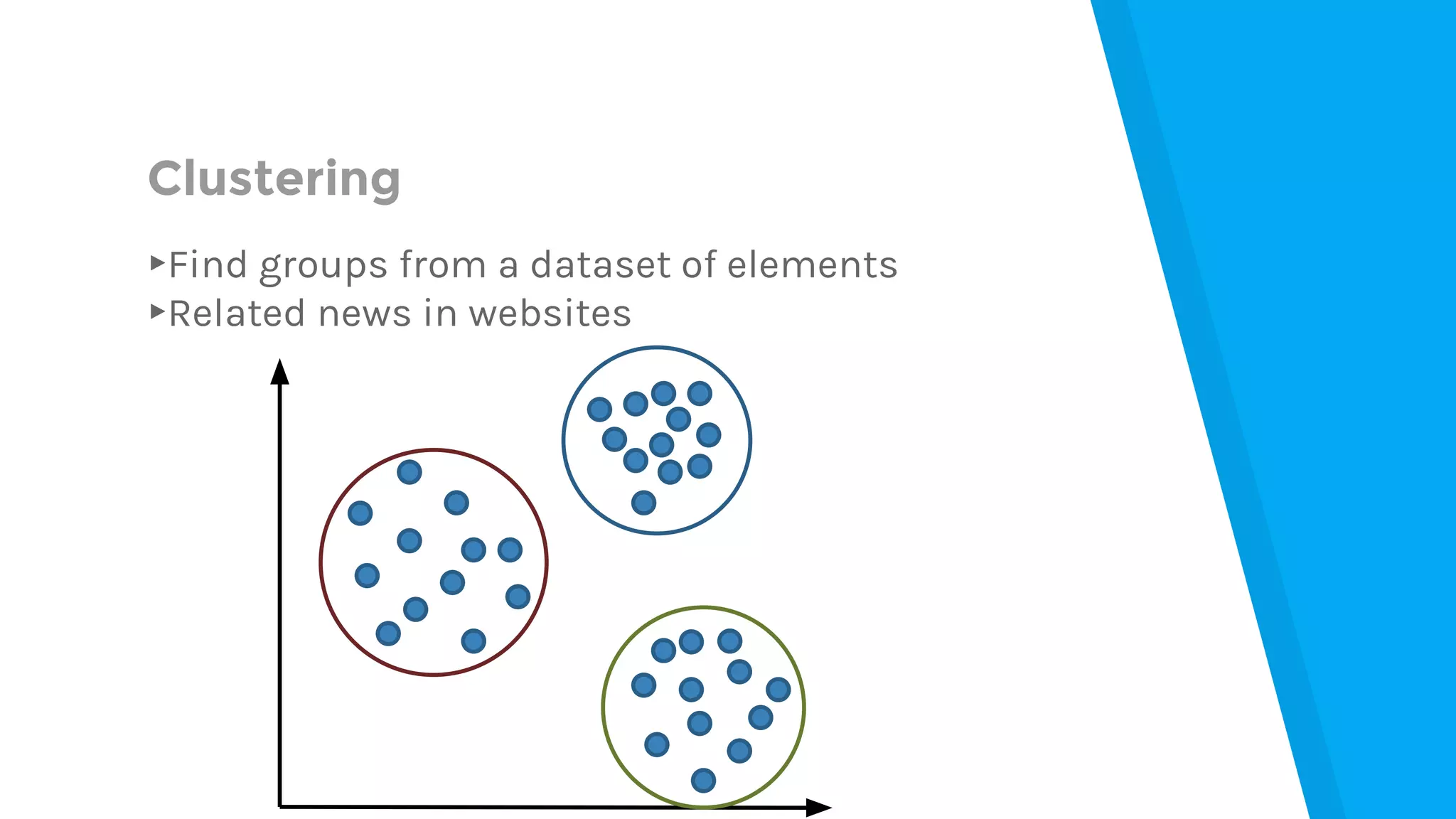 Clustering

▸Find groups from a dataset of elements
▸Related news in websites